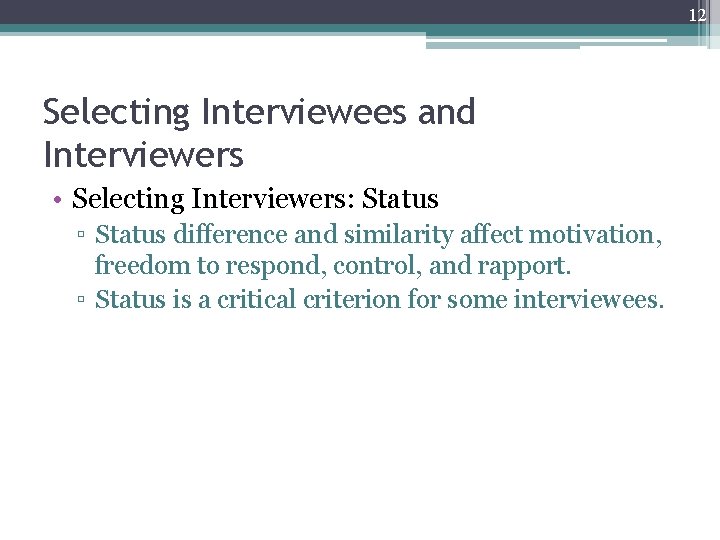 12

Selecting Interviewees and Interviewers

• Selecting Interviewers: Status

▫ Status difference and similarity affect motivation, freedom to respond, control, and rapport.

▫ Status is a critical criterion for some interviewees.